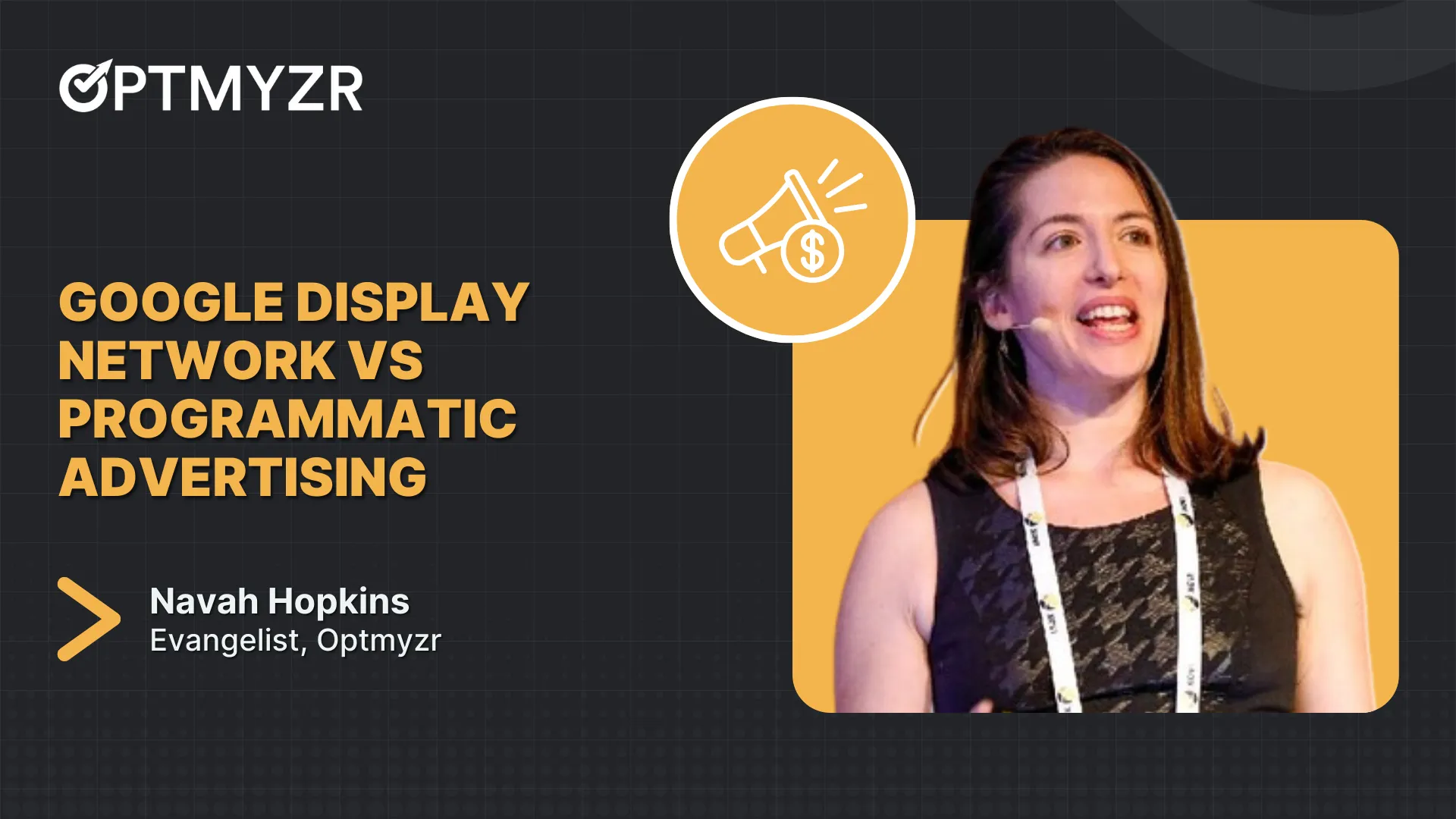 OPTMYZR

GOOGLE DISPLAY NETWORK VS PROGRAMMATIC ADVERTISING

Navah Hopkins
Evangelist, Optmyzr